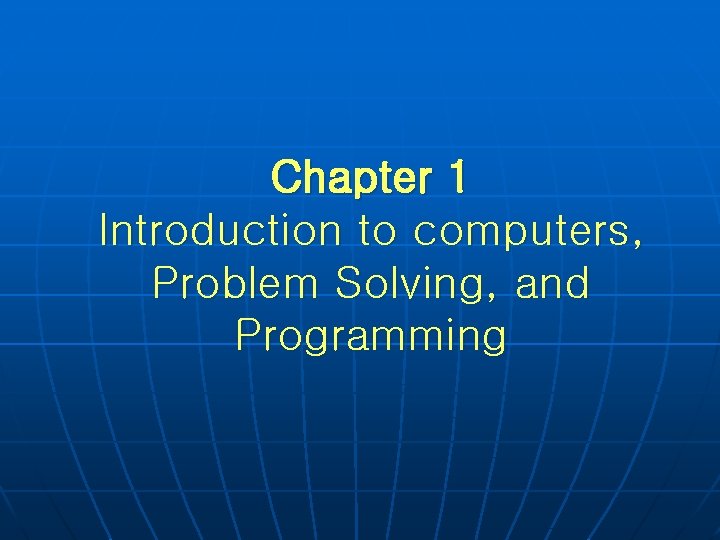 Chapter 1
Introduction to computers, Problem Solving, and Programming